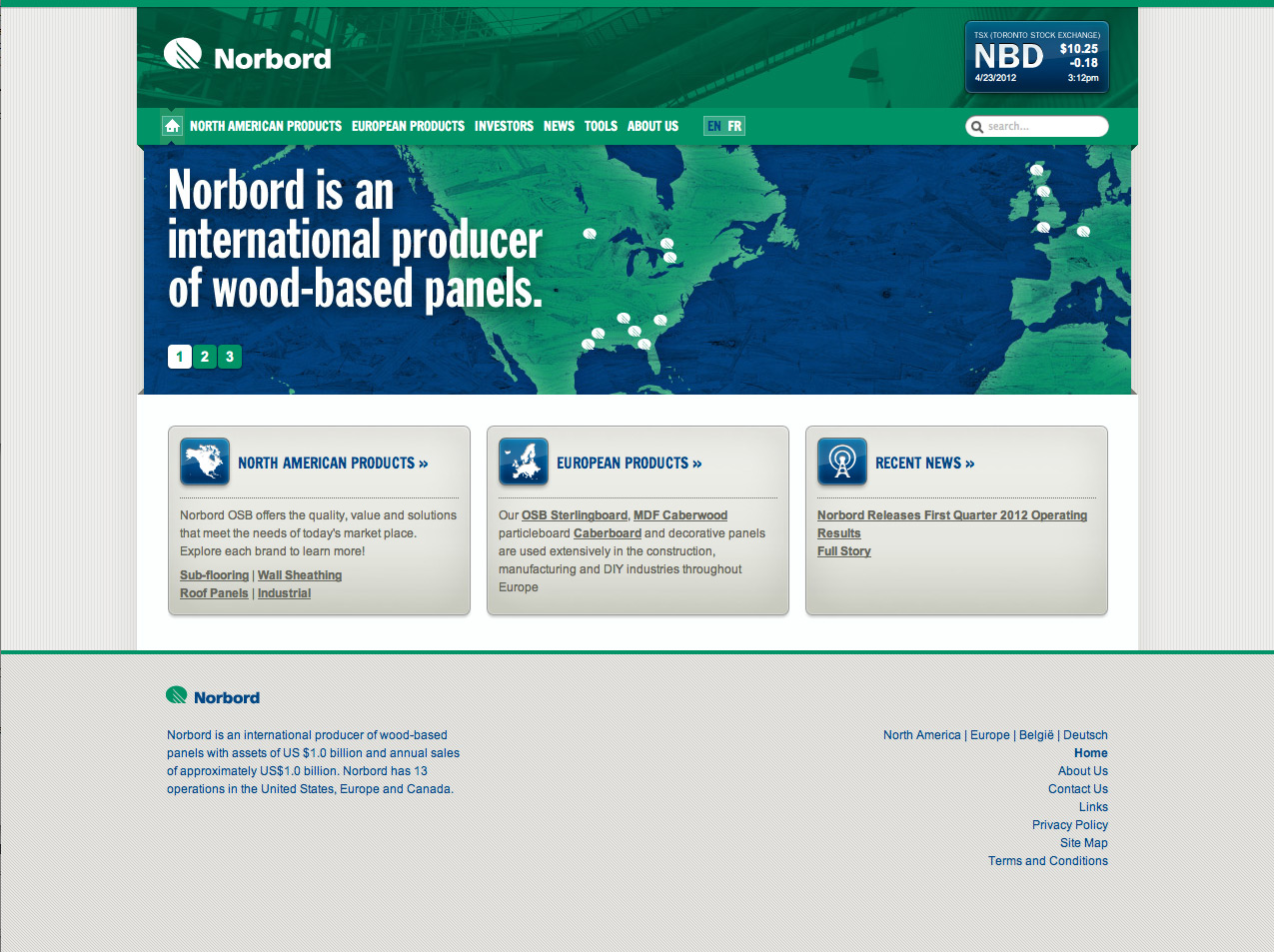 Norbord

TSX (TORONTO STOCK EXCHANGE)
NBD $10.25 -0.18
4/23/2012 3:12pm

NORTH AMERICAN PRODUCTS EUROPEAN PRODUCTS INVESTORS NEWS TOOLS ABOUT US EN FR

search...

Norbord is an international producer of wood-based panels.

1 2 3

NORTH AMERICAN PRODUCTS »

Norbord OSB offers the quality, value and solutions that meet the needs of today's market place. Explore each brand to learn more!

Sub-flooring | Wall Sheathing
Roof Panels | Industrial

EUROPEAN PRODUCTS »

Our OSB Sterlingboard, MDF Caberwood particleboard Caberboard and decorative panels are used extensively in the construction, manufacturing and DIY industries throughout Europe

RECENT NEWS »

Norbord Releases First Quarter 2012 Operating Results
Full Story

Norbord

Norbord is an international producer of wood-based panels with assets of US $1.0 billion and annual sales of approximately US$1.0 billion. Norbord has 13 operations in the United States, Europe and Canada.

North America | Europe | België | Deutsch
Home
About Us
Contact Us
Links
Privacy Policy
Site Map
Terms and Conditions